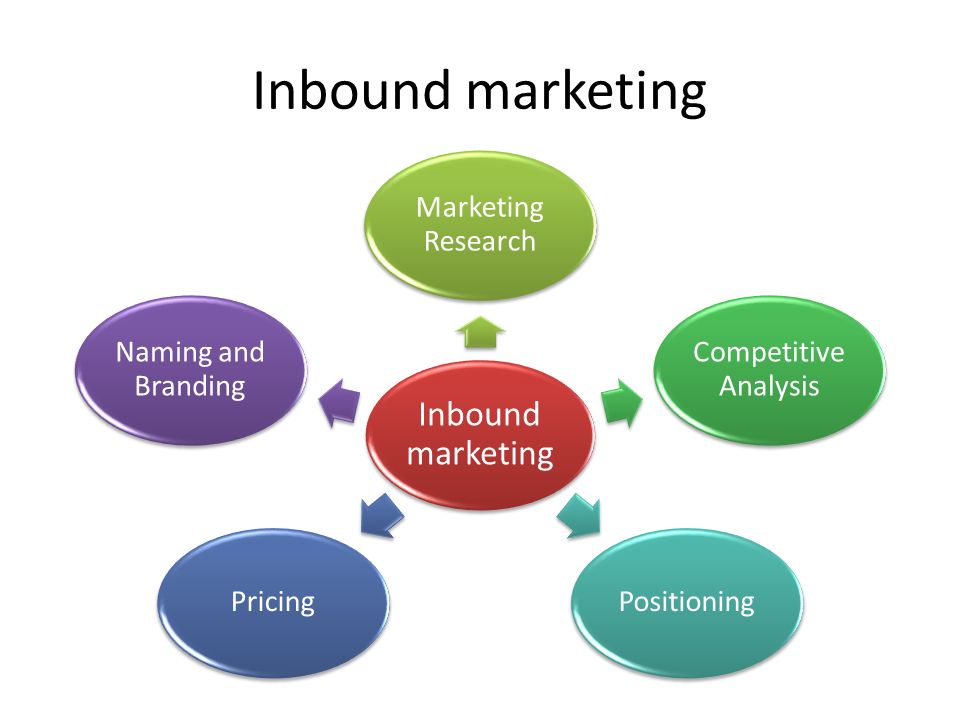 Inbound marketing

Marketing Research

Naming and Branding

Inbound marketing

Competitive Analysis

Pricing

Positioning